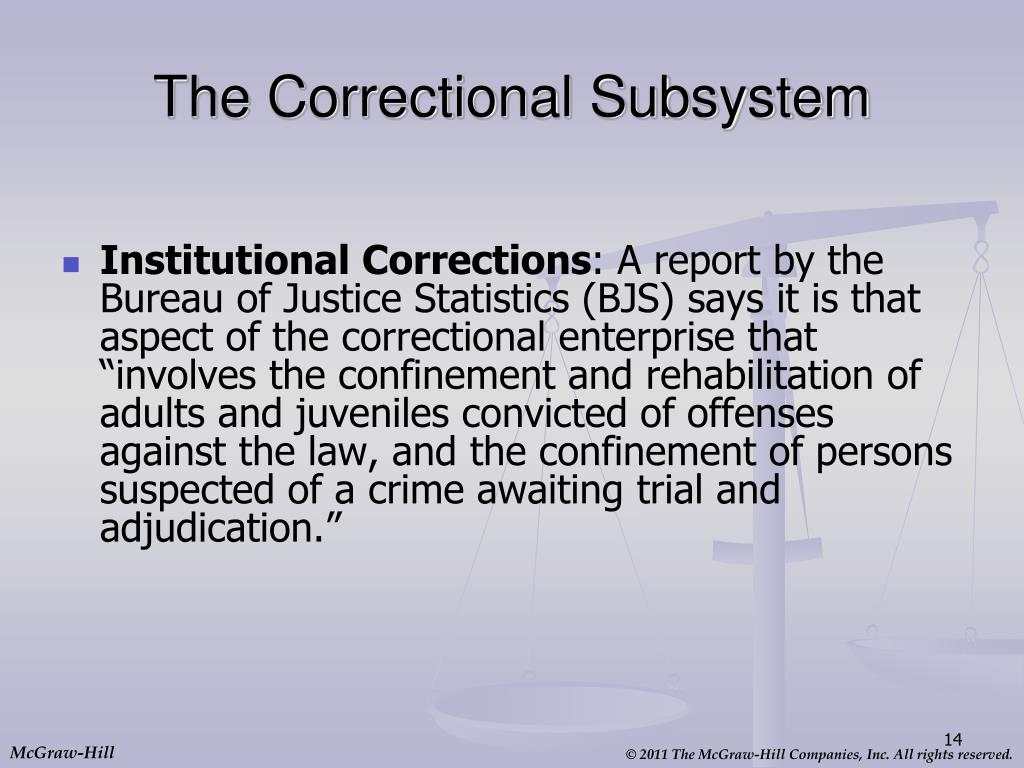 The Correctional Subsystem

Institutional Corrections: A report by the Bureau of Justice Statistics (BJS) says it is that aspect of the correctional enterprise that “involves the confinement and rehabilitation of adults and juveniles convicted of offenses against the law, and the confinement of persons suspected of a crime awaiting trial and adjudication.”

14

McGraw-Hill

© 2011 The McGraw-Hill Companies, Inc. All rights reserved.